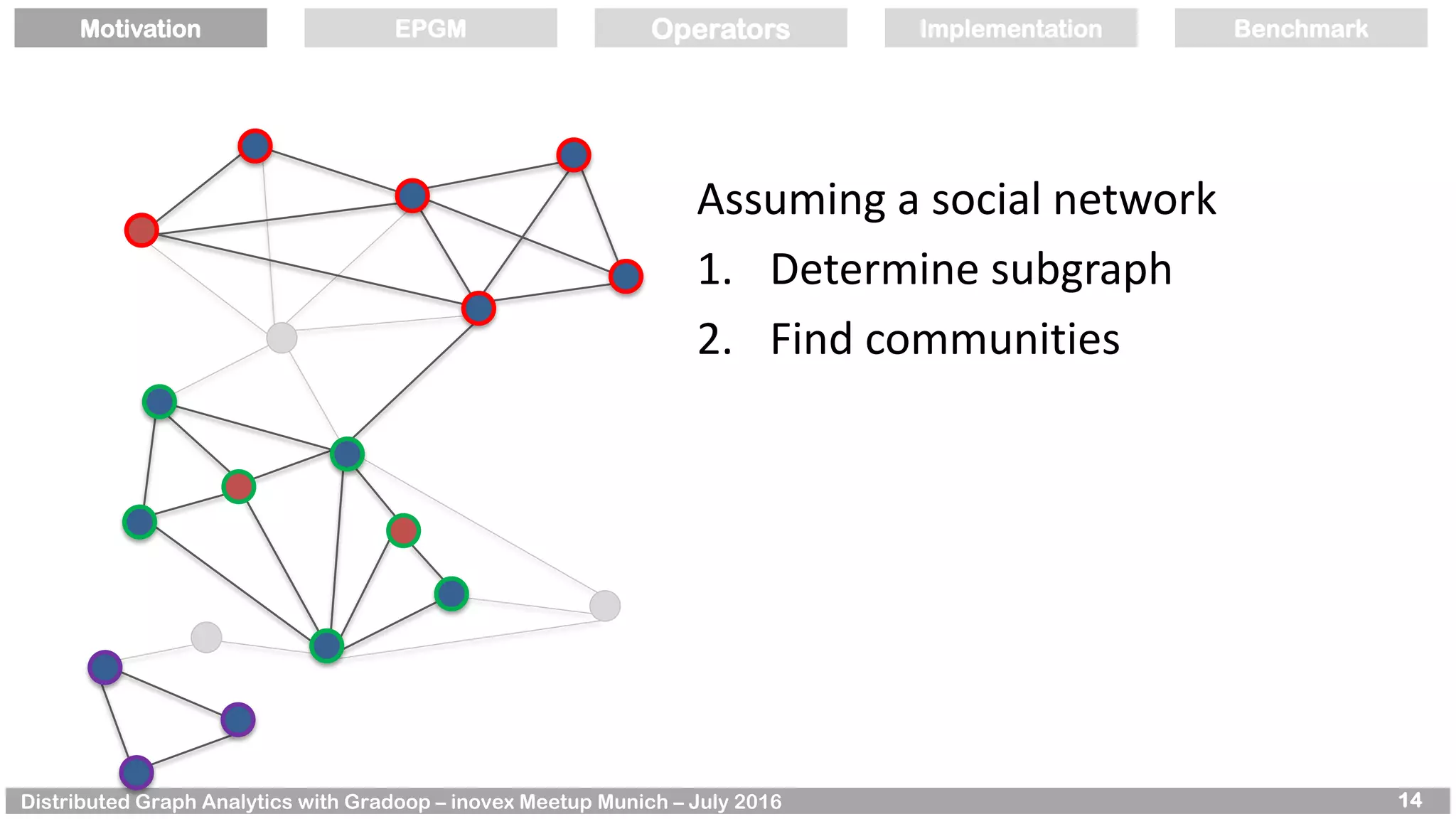 Motivation EPGM Operators Implementation Benchmark

Assuming a social network

1. Determine subgraph

2. Find communities

Distributed Graph Analytics with Gradoop – inovex Meetup Munich – July 2016 14